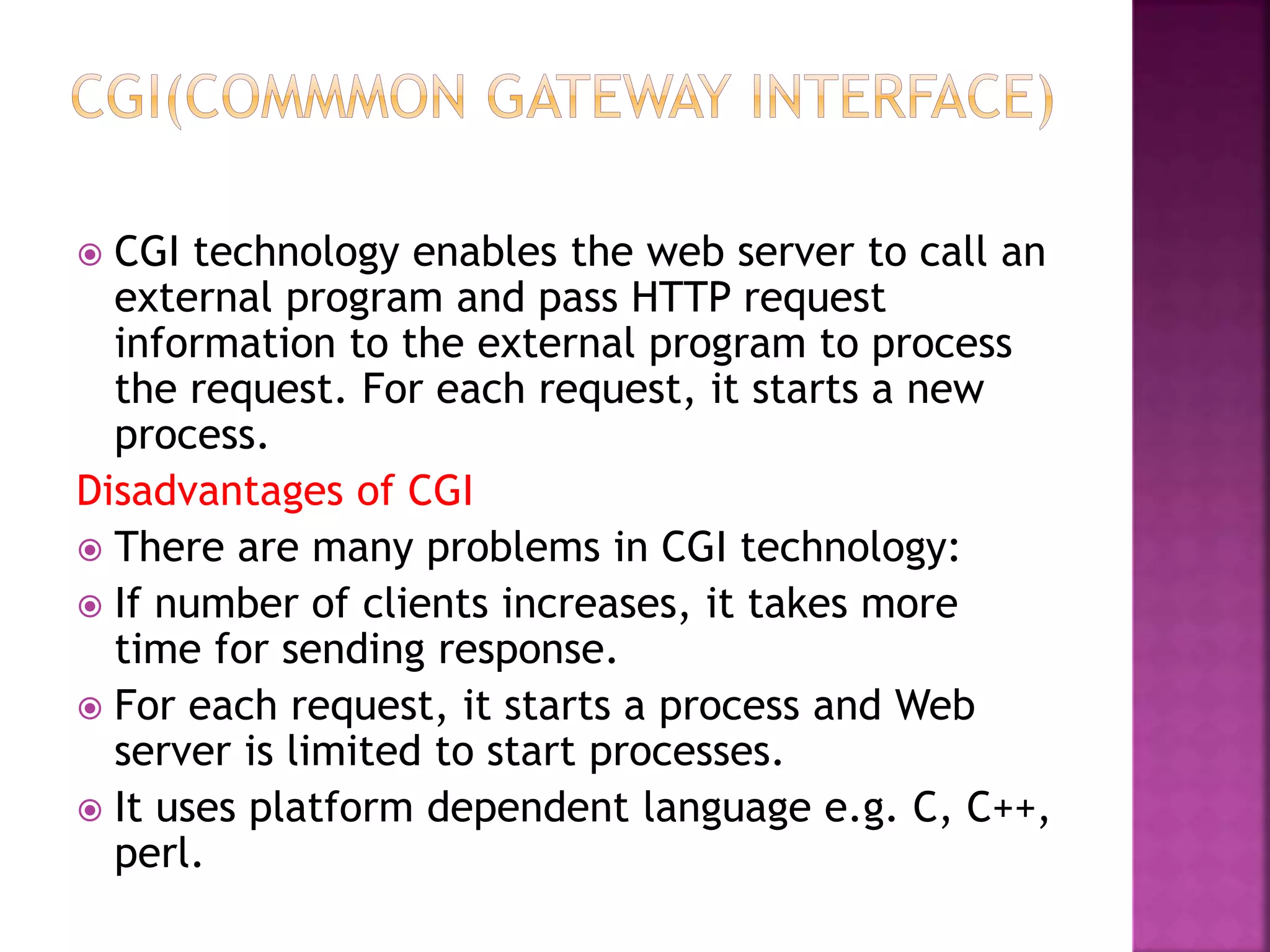 CGI(COMMMON GATEWAY INTERFACE)

CGI technology enables the web server to call an external program and pass HTTP request information to the external program to process the request. For each request, it starts a new process.

Disadvantages of CGI

There are many problems in CGI technology:

If number of clients increases, it takes more time for sending response.

For each request, it starts a process and Web server is limited to start processes.

It uses platform dependent language e.g. C, C++, perl.